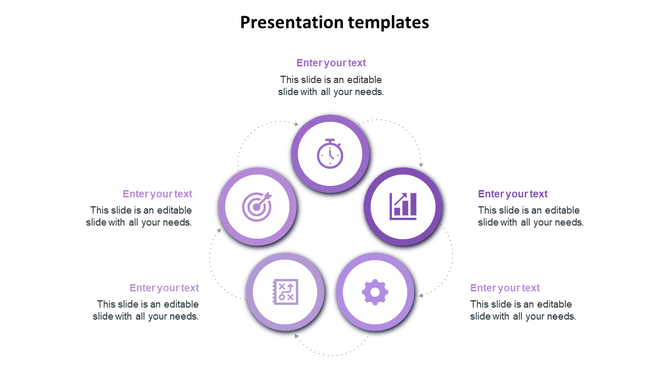 Presentation templates

Enter your text
This slide is an editable slide with all your needs.

Enter your text
This slide is an editable slide with all your needs.

Enter your text
This slide is an editable slide with all your needs.

Enter your text
This slide is an editable slide with all your needs.

Enter your text
This slide is an editable slide with all your needs.